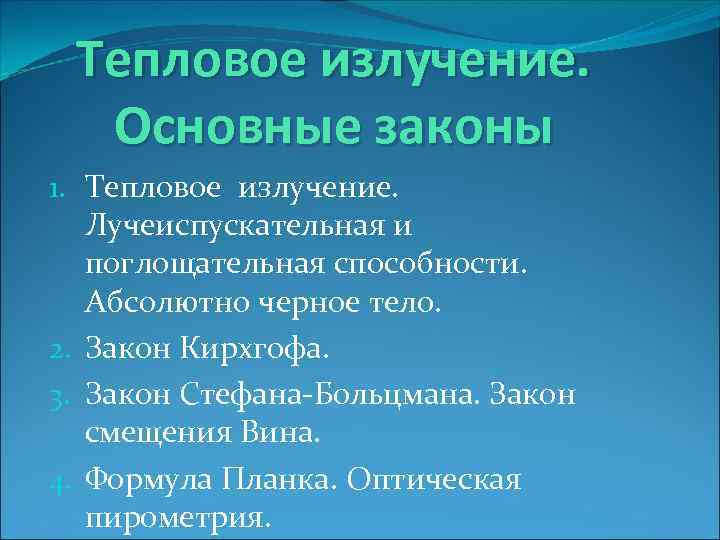 Тепловое излучение. Основные законы

1. Тепловое излучение. Лучеиспускательная и поглощательная способности. Абсолютно черное тело.
2. Закон Кирхгофа.
3. Закон Стефана-Больцмана. Закон смещения Вина.
4. Формула Планка. Оптическая пирометрия.